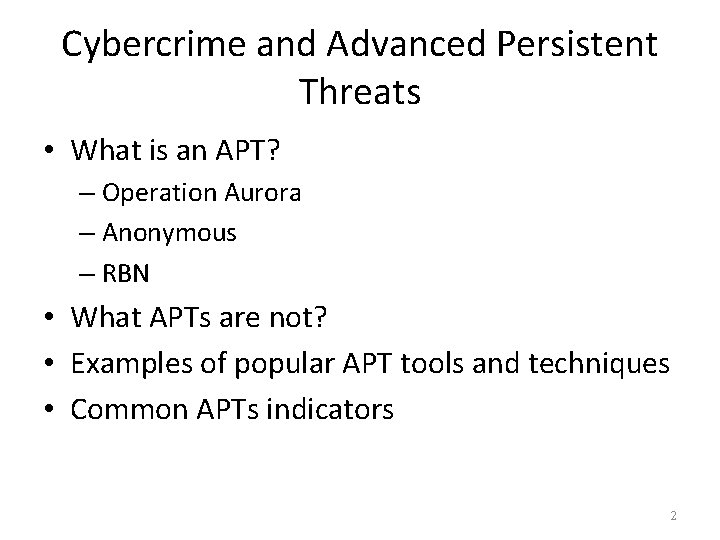 Cybercrime and Advanced Persistent Threats

• What is an APT?
– Operation Aurora
– Anonymous
– RBN
• What APTs are not?
• Examples of popular APT tools and techniques
• Common APTs indicators

2